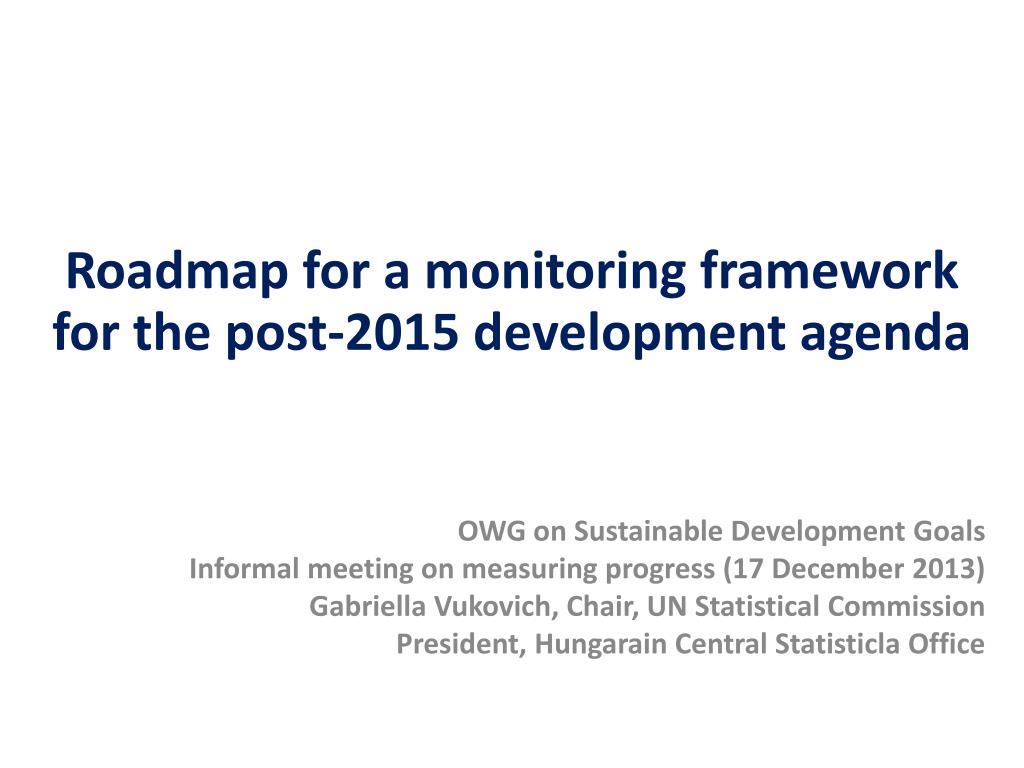 Roadmap for a monitoring framework for the post-2015 development agenda

OWG on Sustainable Development Goals
Informal meeting on measuring progress (17 December 2013)
Gabriella Vukovich, Chair, UN Statistical Commission
President, Hungarain Central Statisticla Office